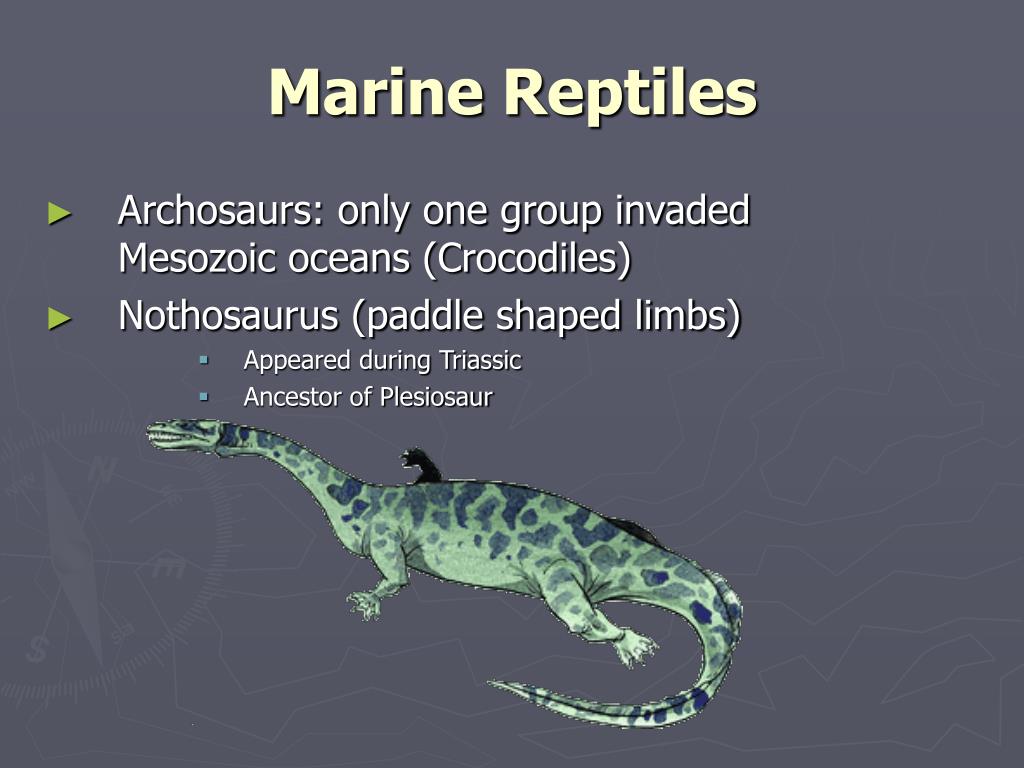 Marine Reptiles

► Archosaurs: only one group invaded Mesozoic oceans (Crocodiles)
► Nothosaurus (paddle shaped limbs)
▪ Appeared during Triassic
▪ Ancestor of Plesiosaur